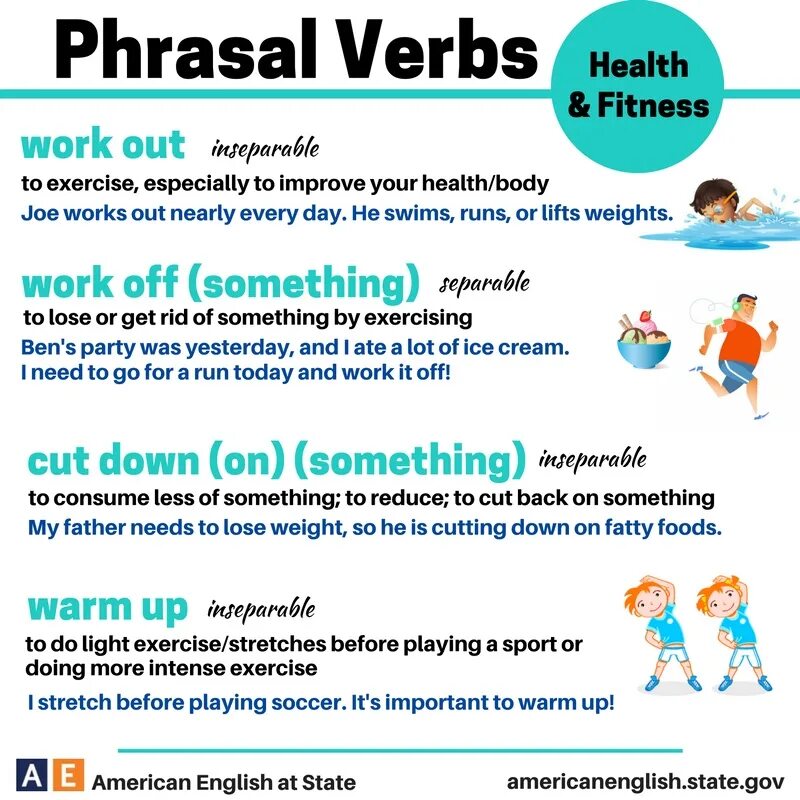 Phrasal Verbs

Health & Fitness

work out inseparable

to exercise, especially to improve your health/body

Joe works out nearly every day. He swims, runs, or lifts weights.

work off (something) separable

to lose or get rid of something by exercising

Ben's party was yesterday, and I ate a lot of ice cream. I need to go for a run today and work it off!

cut down (on) (something) inseparable

to consume less of something; to reduce; to cut back on something

My father needs to lose weight, so he is cutting down on fatty foods.

warm up inseparable

to do light exercise/stretches before playing a sport or doing more intense exercise

I stretch before playing soccer. It's important to warm up!

AE American English at State

americanenglish.state.gov